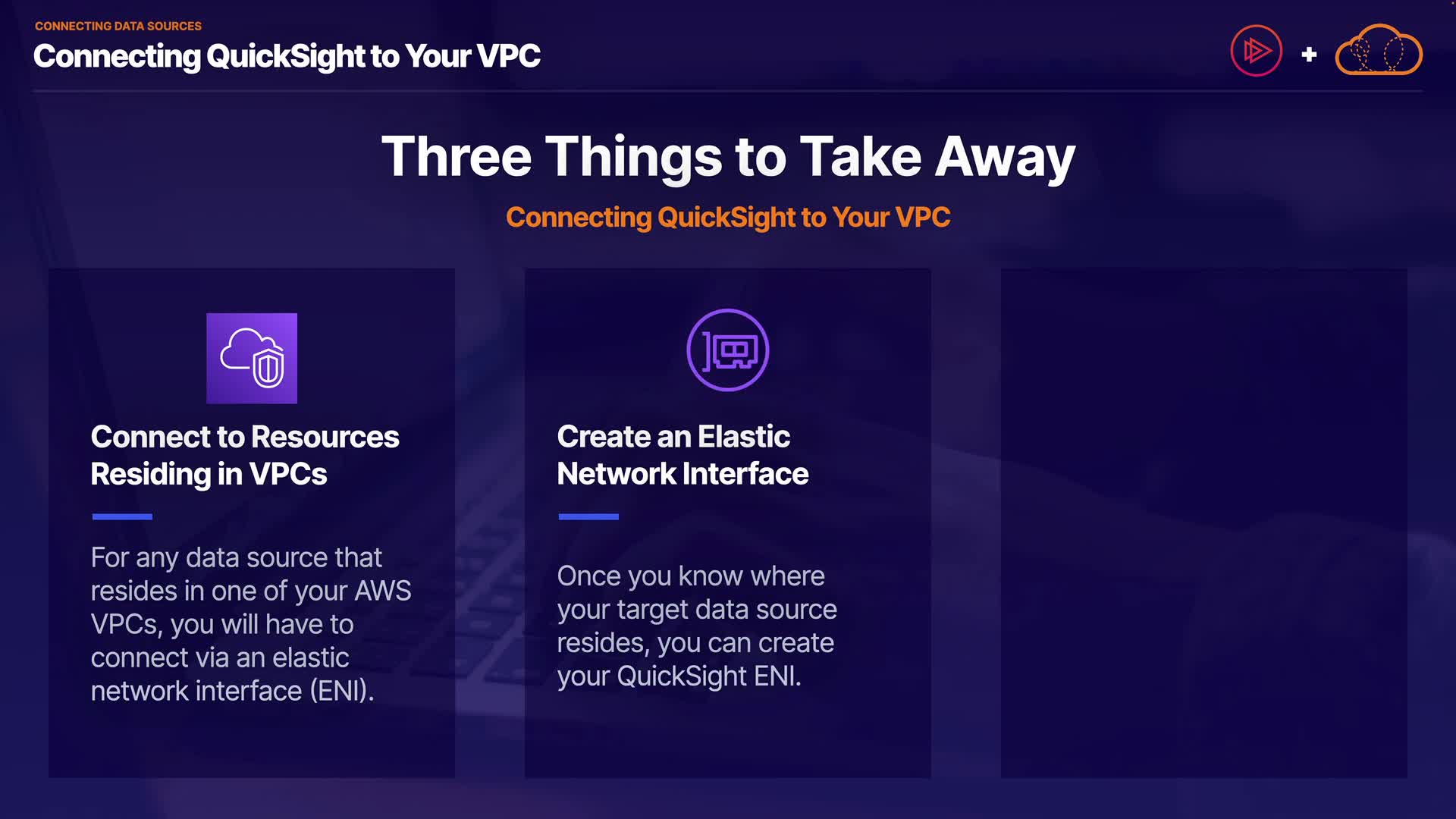 CONNECTING DATA SOURCES
Connecting QuickSight to Your VPC

+

Three Things to Take Away

Connecting QuickSight to Your VPC

Connect to Resources Residing in VPCs

For any data source that resides in one of your AWS VPCs, you will have to connect via an elastic network interface (ENI).

Create an Elastic Network Interface

Once you know where your target data source resides, you can create your QuickSight ENI.